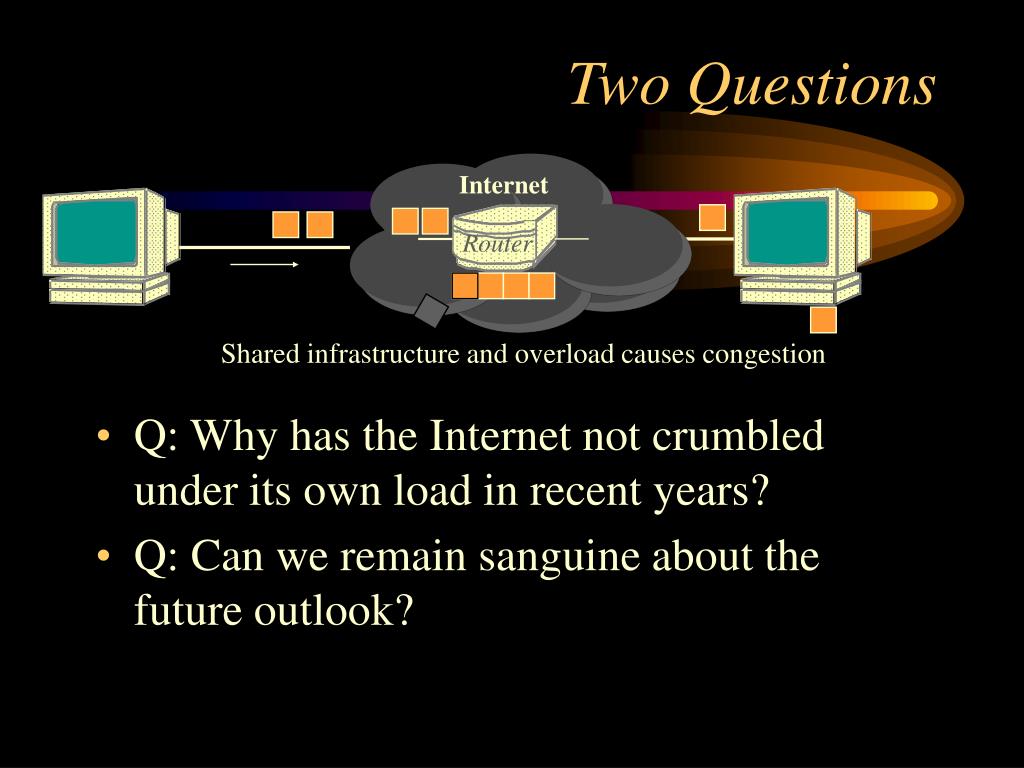 Two Questions

Internet

Router

Shared infrastructure and overload causes congestion

• Q: Why has the Internet not crumbled under its own load in recent years?
• Q: Can we remain sanguine about the future outlook?